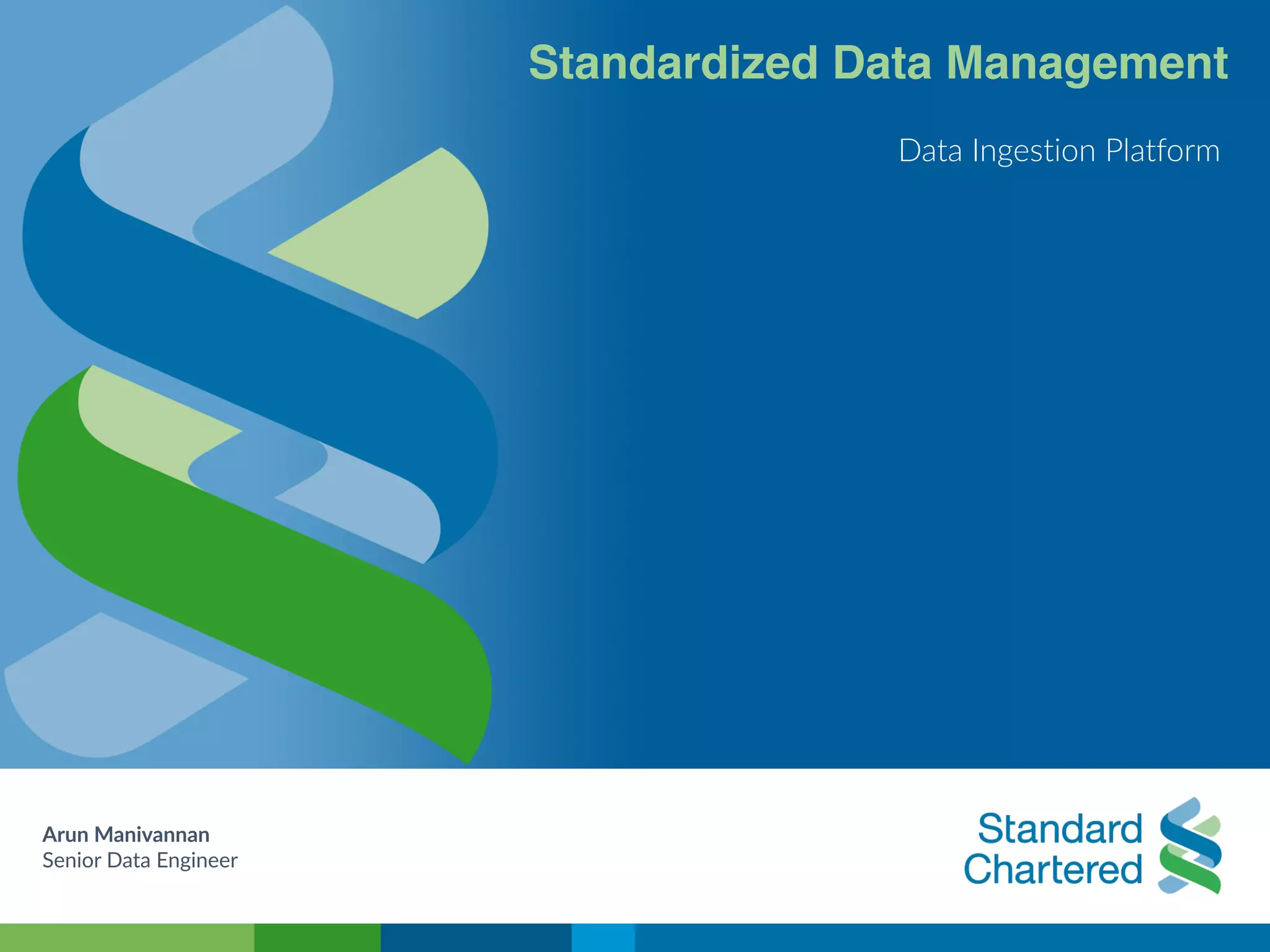 Standardized Data Management

Data Ingestion Platform

Arun Manivannan
Senior Data Engineer

Standard Chartered